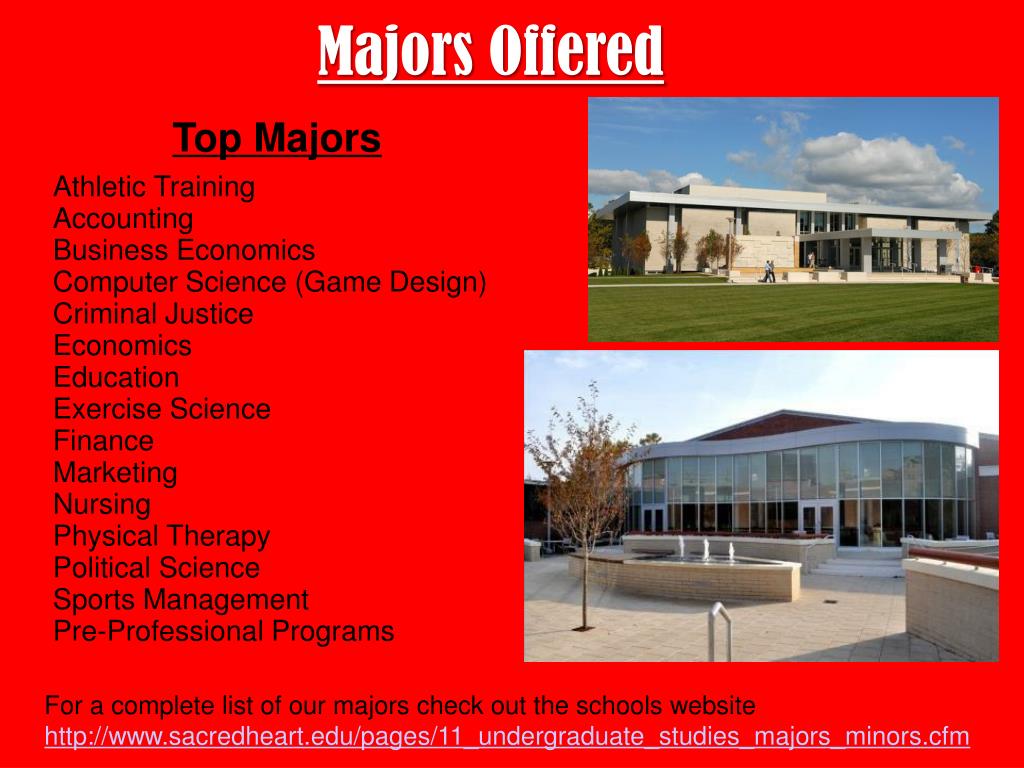 Majors Offered

Top Majors

Athletic Training
Accounting
Business Economics
Computer Science (Game Design)
Criminal Justice
Economics
Education
Exercise Science
Finance
Marketing
Nursing
Physical Therapy
Political Science
Sports Management
Pre-Professional Programs

For a complete list of our majors check out the schools website
http://www.sacredheart.edu/pages/11_undergraduate_studies_majors_minors.cfm